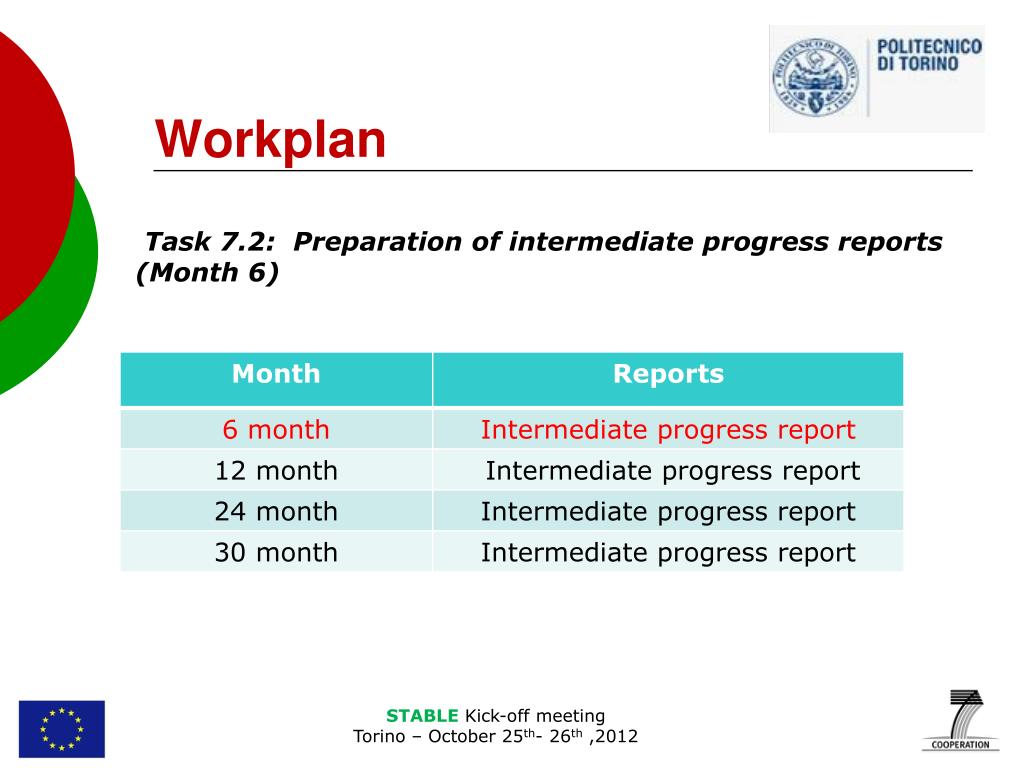 POLITECNICO DI TORINO

Workplan

Task 7.2: Preparation of intermediate progress reports (Month 6)

| Month | Reports |
|---|---|
| 6 month | Intermediate progress report |
| 12 month | Intermediate progress report |
| 24 month | Intermediate progress report |
| 30 month | Intermediate progress report |

STABLE Kick-off meeting
Torino – October 25$^{th}$- 26$^{th}$ ,2012

COOPERATION